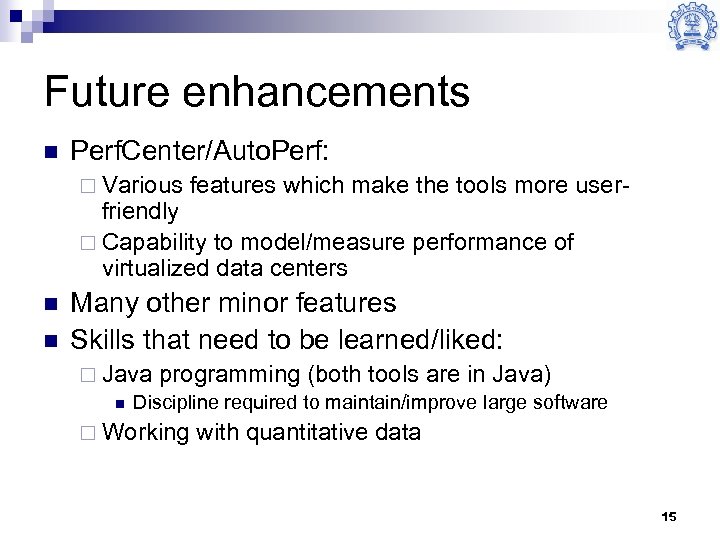 Future enhancements

PerfCenter/AutoPerf:

Various features which make the tools more user-friendly

Capability to model/measure performance of virtualized data centers

Many other minor features

Skills that need to be learned/liked:

Java programming (both tools are in Java)

Discipline required to maintain/improve large software

Working with quantitative data

15